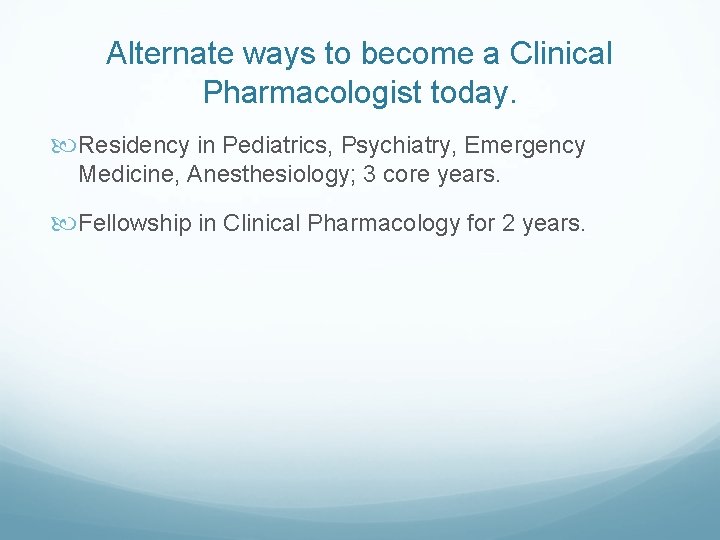 Alternate ways to become a Clinical Pharmacologist today.

Residency in Pediatrics, Psychiatry, Emergency Medicine, Anesthesiology; 3 core years.

Fellowship in Clinical Pharmacology for 2 years.